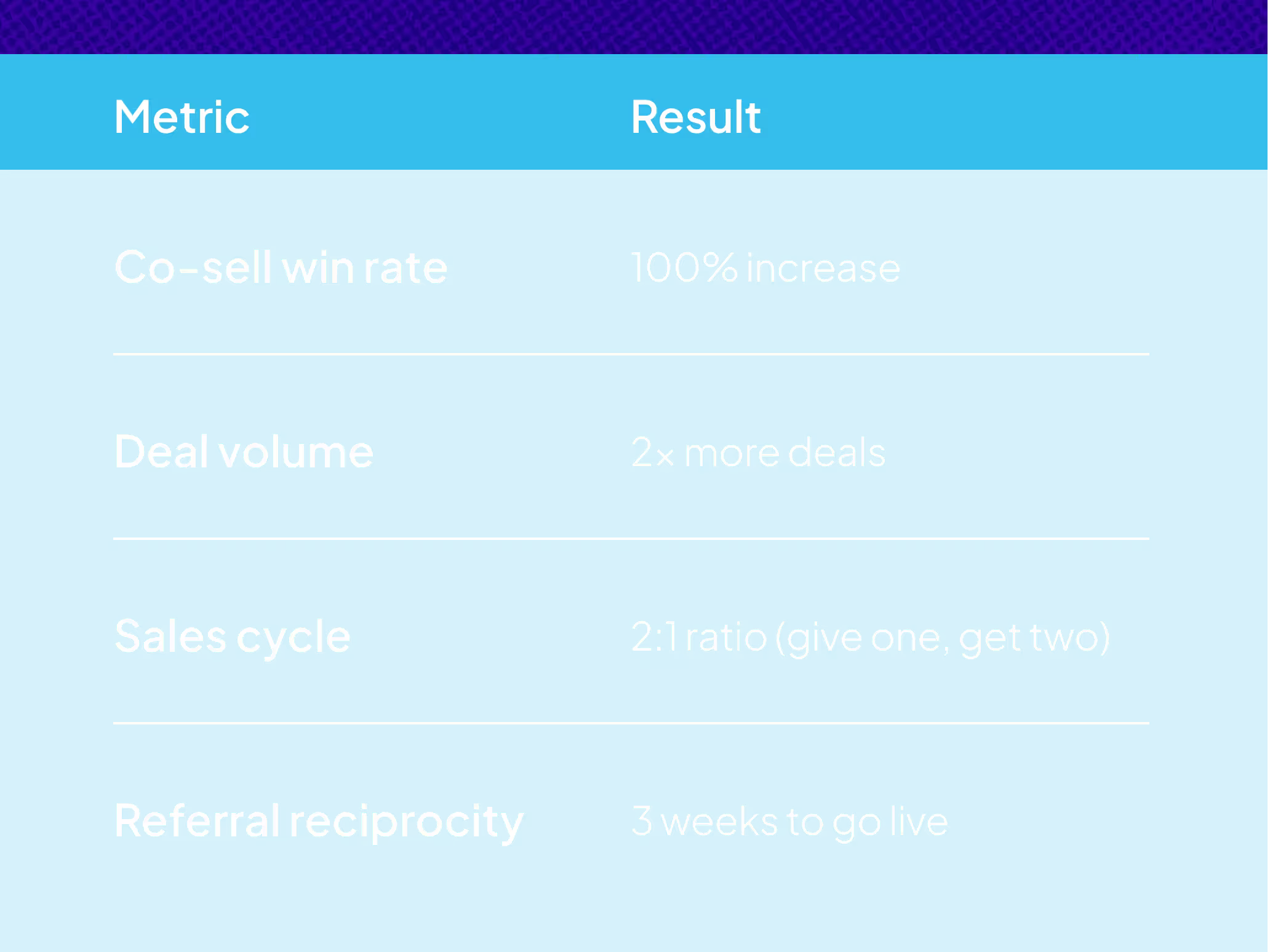 | Metric | Result |
|---|---|
| Co-sell win rate | 100% increase |
| Deal volume | 2x more deals |
| Sales cycle | 2:1 ratio (give one, get two) |
| Referral reciprocity | 3 weeks to go live |